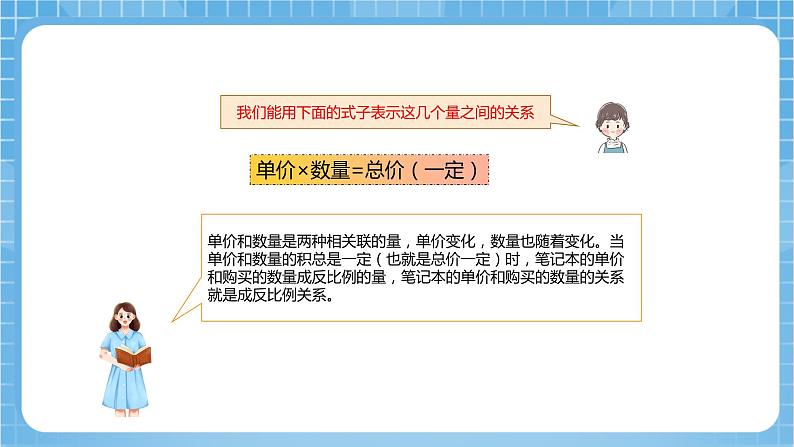 我们能用下面的式子表示这几个量之间的关系

单价×数量=总价（一定）

单价和数量是两种相关联的量，单价变化，数量也随着变化。当单价和数量的积总是一定（也就是总价一定）时，笔记本的单价和购买的数量成反比例的量，笔记本的单价和购买的数量的关系就是成反比例关系。